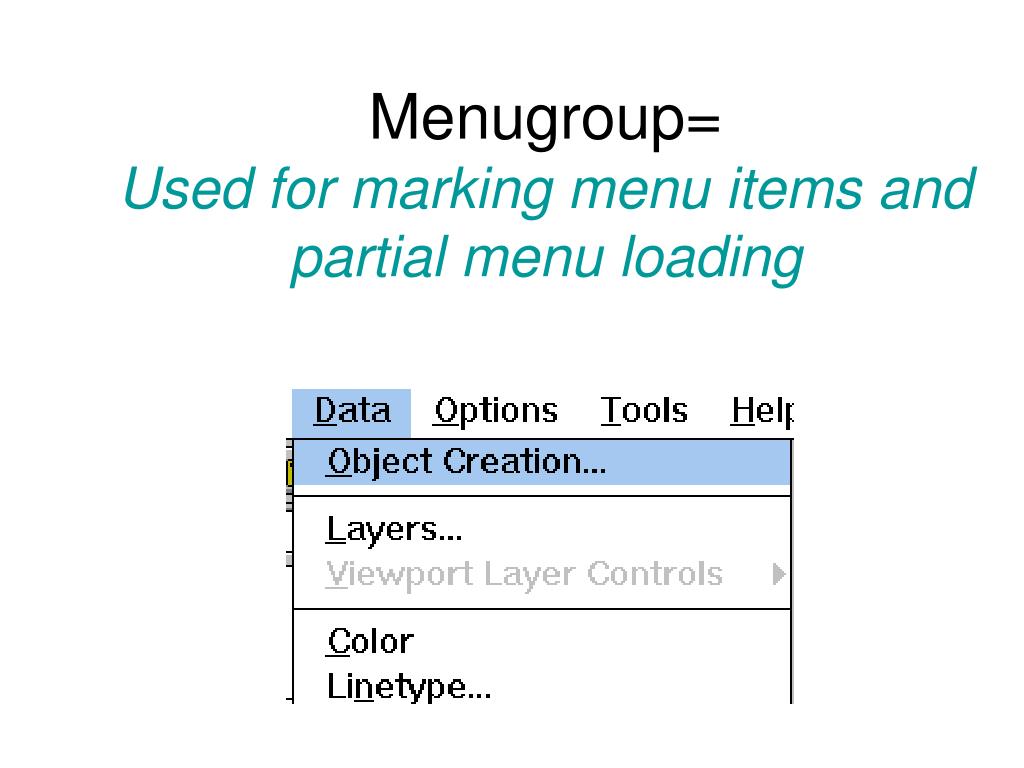 Menugroup=
Used for marking menu items and partial menu loading

Data Options Tools Help

Object Creation...

Layers...
Viewport Layer Controls

Color
Linetype...